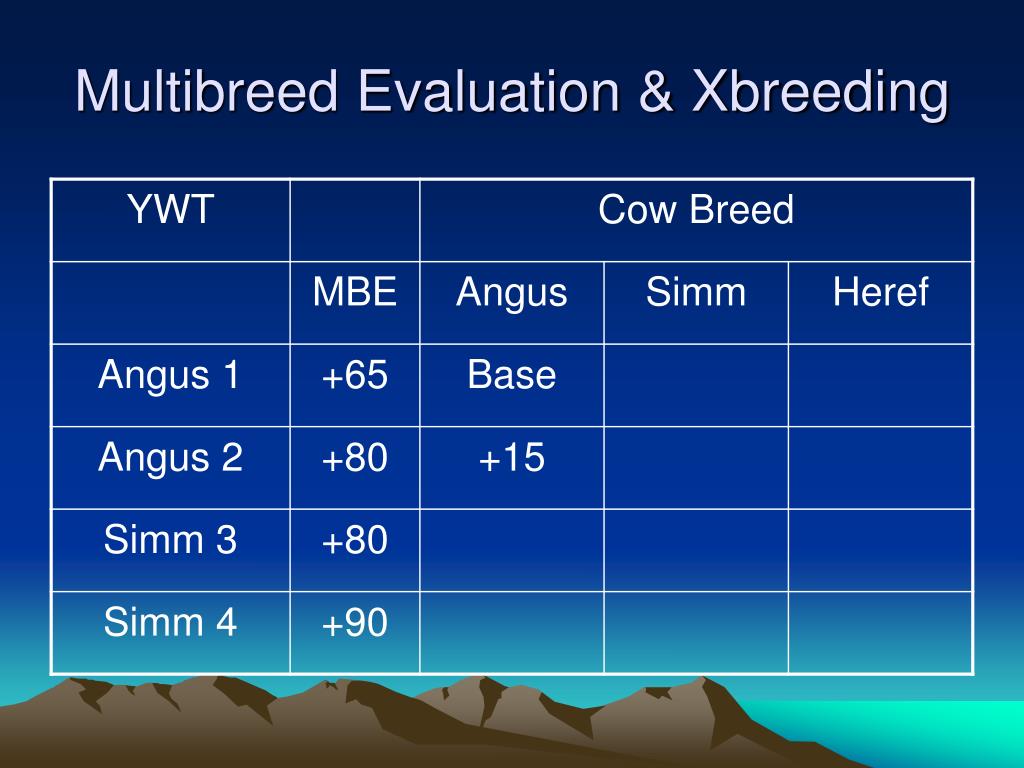 Multibreed Evaluation & Xbreeding

| YWT | | Cow Breed | | |
|---|---|---|---|---|
| | MBE | Angus | Simm | Heref |
| Angus 1 | +65 | Base | | |
| Angus 2 | +80 | +15 | | |
| Simm 3 | +80 | | | |
| Simm 4 | +90 | | | |